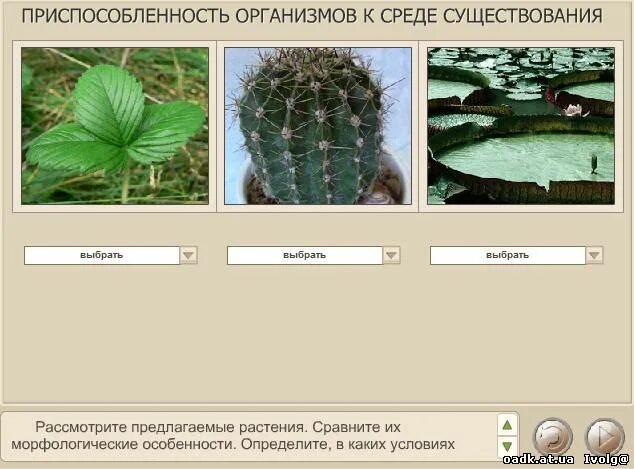 ПРИСПОСОБЛЕННОСТЬ ОРГАНИЗМОВ К СРЕДЕ СУЩЕСТВОВАНИЯ

выбрать

выбрать

выбрать

Рассмотрите предлагаемые растения. Сравните их морфологические особенности. Определите, в каких условиях

oadk.at.ua Ivolg@